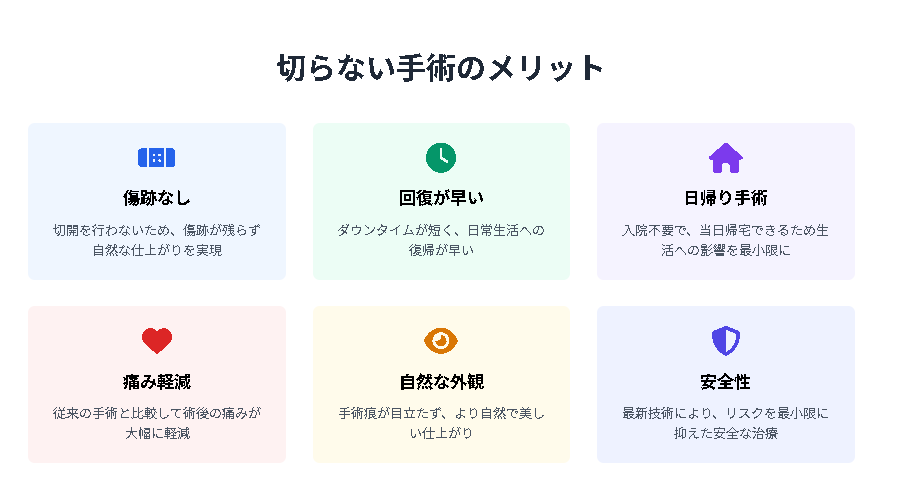 切らない手術のメリット

傷跡なし

切開を行わないため、傷跡が残らず自然な仕上がりを実現

回復が早い

ダウンタイムが短く、日常生活への復帰が早い

日帰り手術

入院不要で、当日帰宅できるため生活への影響を最小限に

痛み軽減

従来の手術と比較して術後の痛みが大幅に軽減

自然な外観

手術痕が目立たず、より自然で美しい仕上がり

安全性

最新技術により、リスクを最小限に抑えた安全な治療